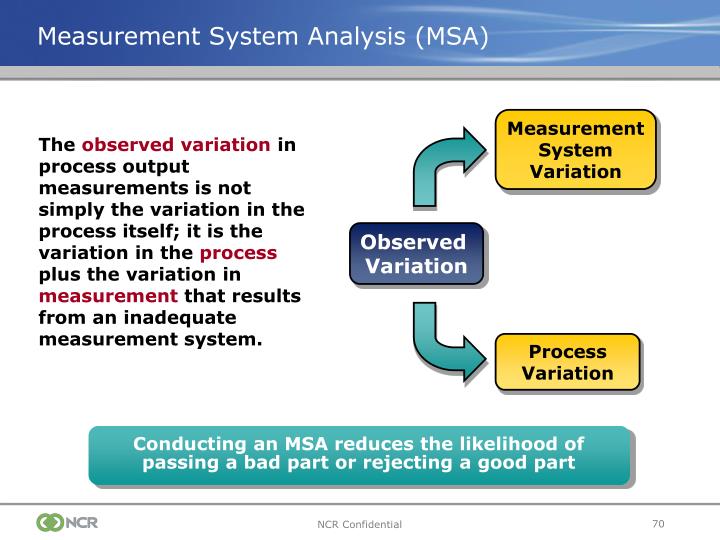 Measurement System Analysis (MSA)

The observed variation in process output measurements is not simply the variation in the process itself; it is the variation in the process plus the variation in measurement that results from an inadequate measurement system.

Measurement System Variation

Observed Variation

Process Variation

Conducting an MSA reduces the likelihood of passing a bad part or rejecting a good part

NCR

NCR Confidential

70